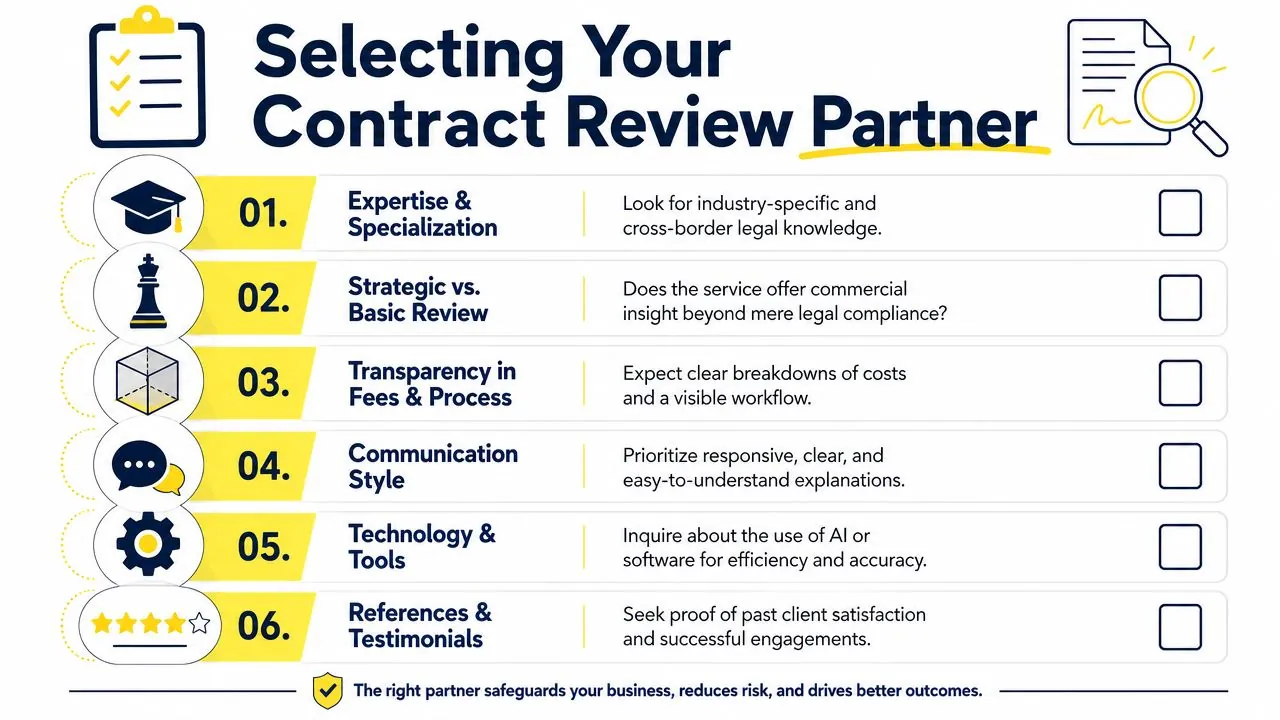 Selecting Your Contract Review Partner

01. Expertise & Specialization
Look for industry-specific and cross-border legal knowledge.

02. Strategic vs. Basic Review
Does the service offer commercial insight beyond mere legal compliance?

03. Transparency in Fees & Process
Expect clear breakdowns of costs and a visible workflow.

04. Communication Style
Prioritize responsive, clear, and easy-to-understand explanations.

05. Technology & Tools
Inquire about the use of AI or software for efficiency and accuracy.

06. References & Testimonials
Seek proof of past client satisfaction and successful engagements.

The right partner safeguards your business, reduces risk, and drives better outcomes.